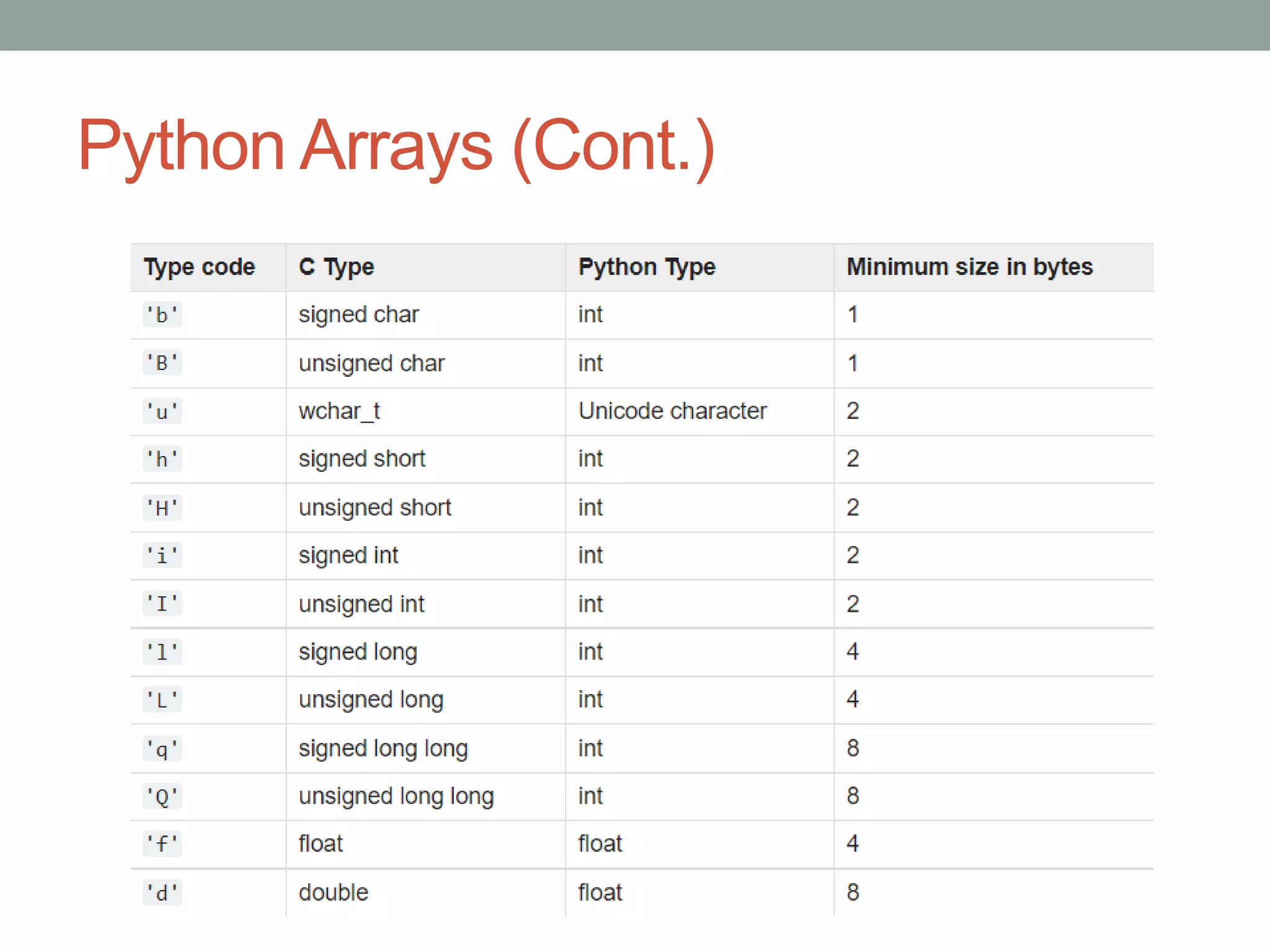 Python Arrays (Cont.)

| Type code | C Type | Python Type | Minimum size in bytes |
|---|---|---|---|
| 'b' | signed char | int | 1 |
| 'B' | unsigned char | int | 1 |
| 'u' | wchar_t | Unicode character | 2 |
| 'h' | signed short | int | 2 |
| 'H' | unsigned short | int | 2 |
| 'i' | signed int | int | 2 |
| 'I' | unsigned int | int | 2 |
| 'l' | signed long | int | 4 |
| 'L' | unsigned long | int | 4 |
| 'q' | signed long long | int | 8 |
| 'Q' | unsigned long long | int | 8 |
| 'f' | float | float | 4 |
| 'd' | double | float | 8 |